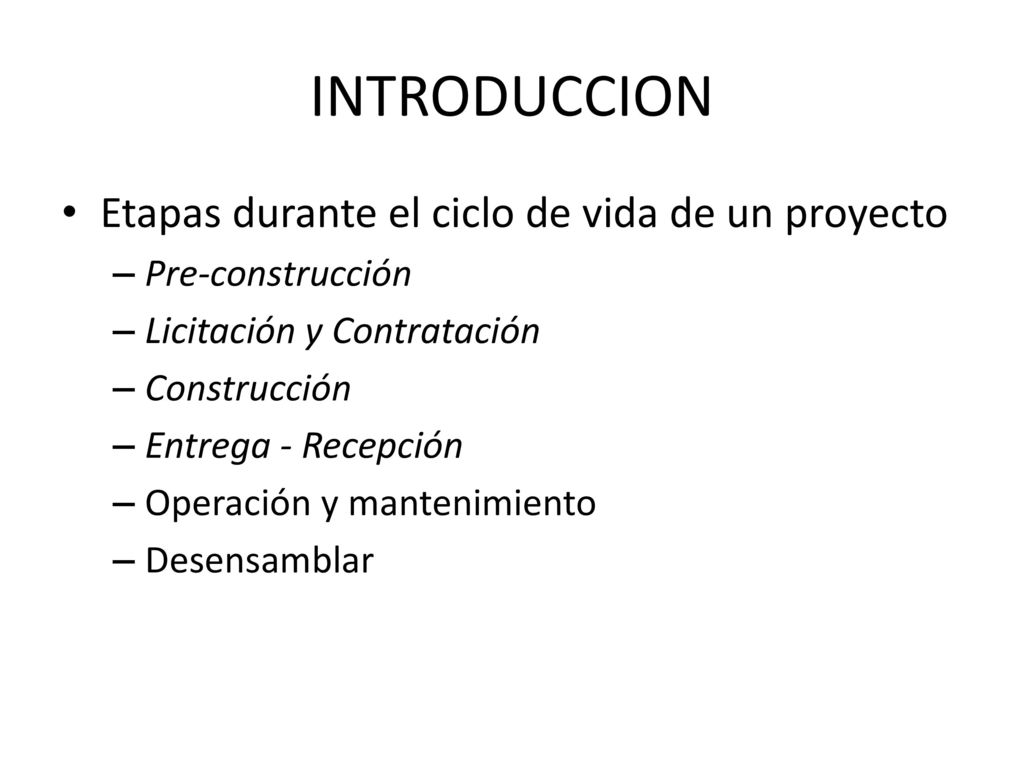 INTRODUCCION

• Etapas durante el ciclo de vida de un proyecto
– Pre-construcción
– Licitación y Contratación
– Construcción
– Entrega - Recepción
– Operación y mantenimiento
– Desensamblar